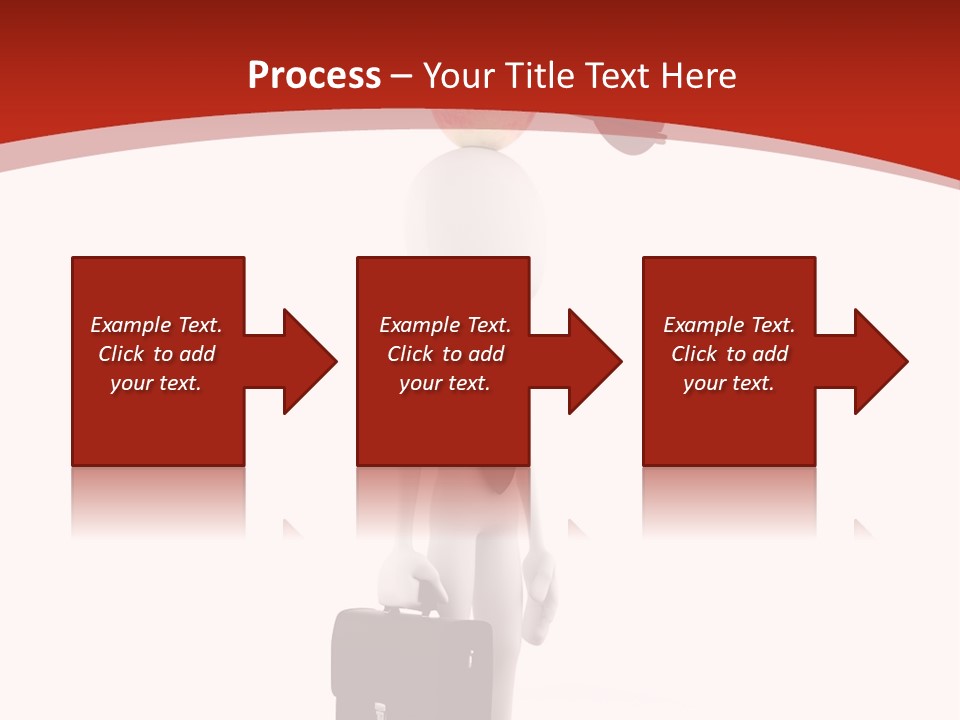 Process – Your Title Text Here

Example Text. Click to add your text.

Example Text. Click to add your text.

Example Text. Click to add your text.